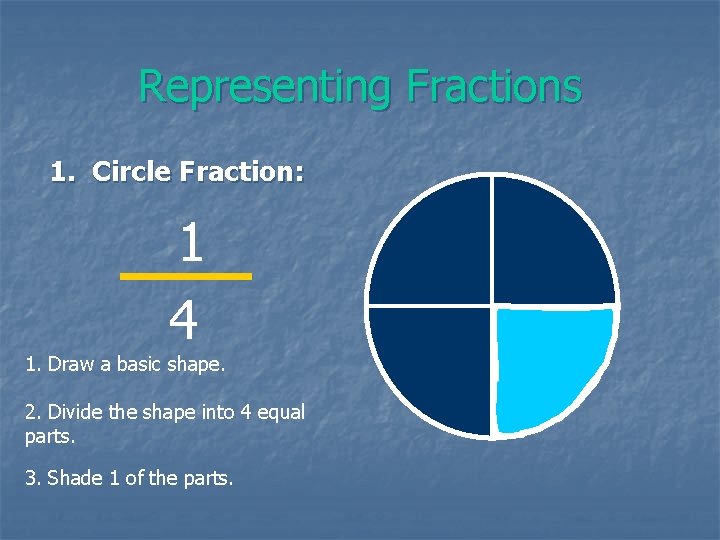 Representing Fractions

1. Circle Fraction:

$\frac{1}{4}$

1. Draw a basic shape.

2. Divide the shape into 4 equal parts.

3. Shade 1 of the parts.